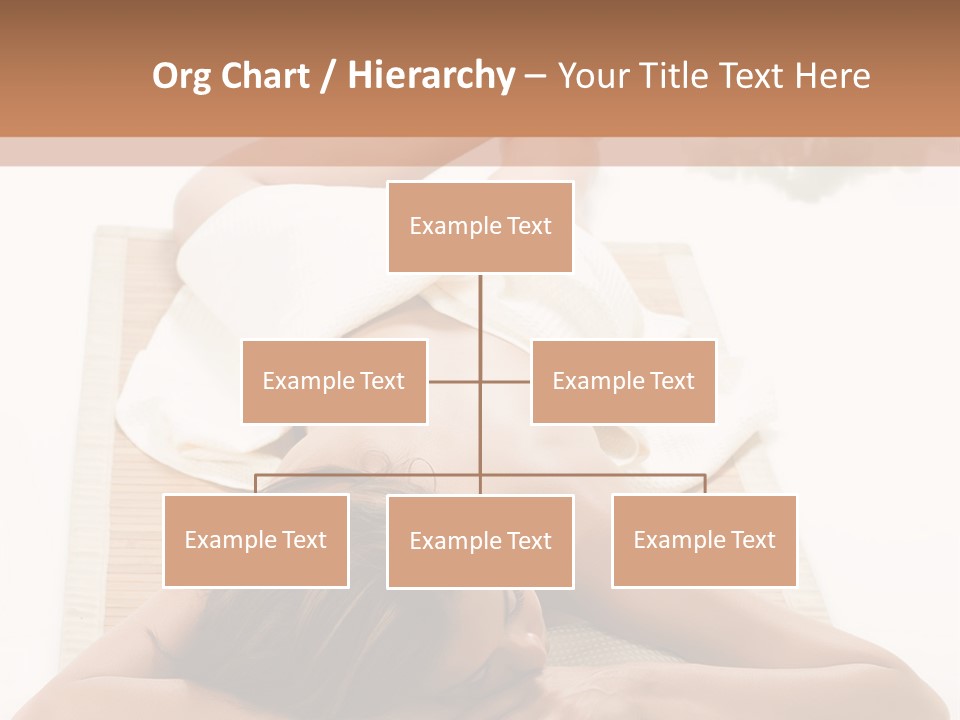 Org Chart / Hierarchy – Your Title Text Here

Example Text

Example Text

Example Text

Example Text

Example Text

Example Text